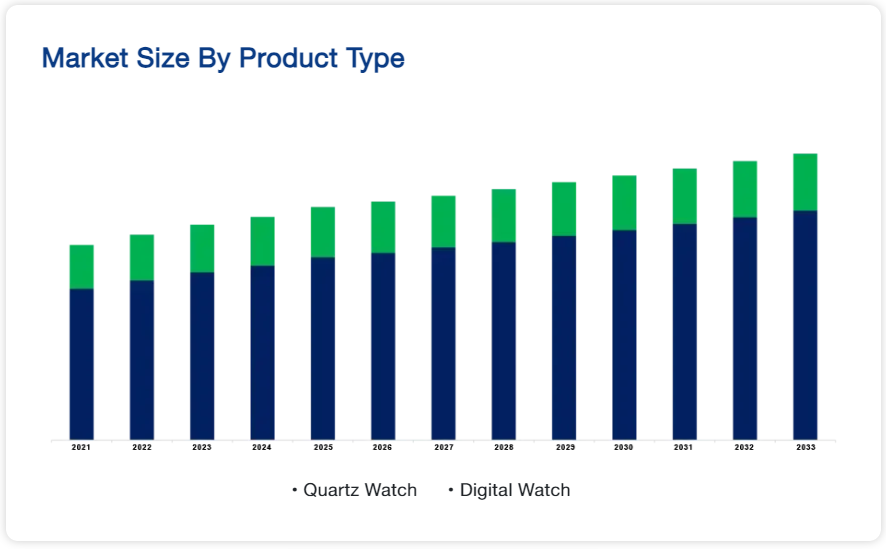 Market Size By Product Type

2021 2022 2023 2024 2025 2026 2027 2028 2029 2030 2031 2032 2033

• Quartz Watch • Digital Watch